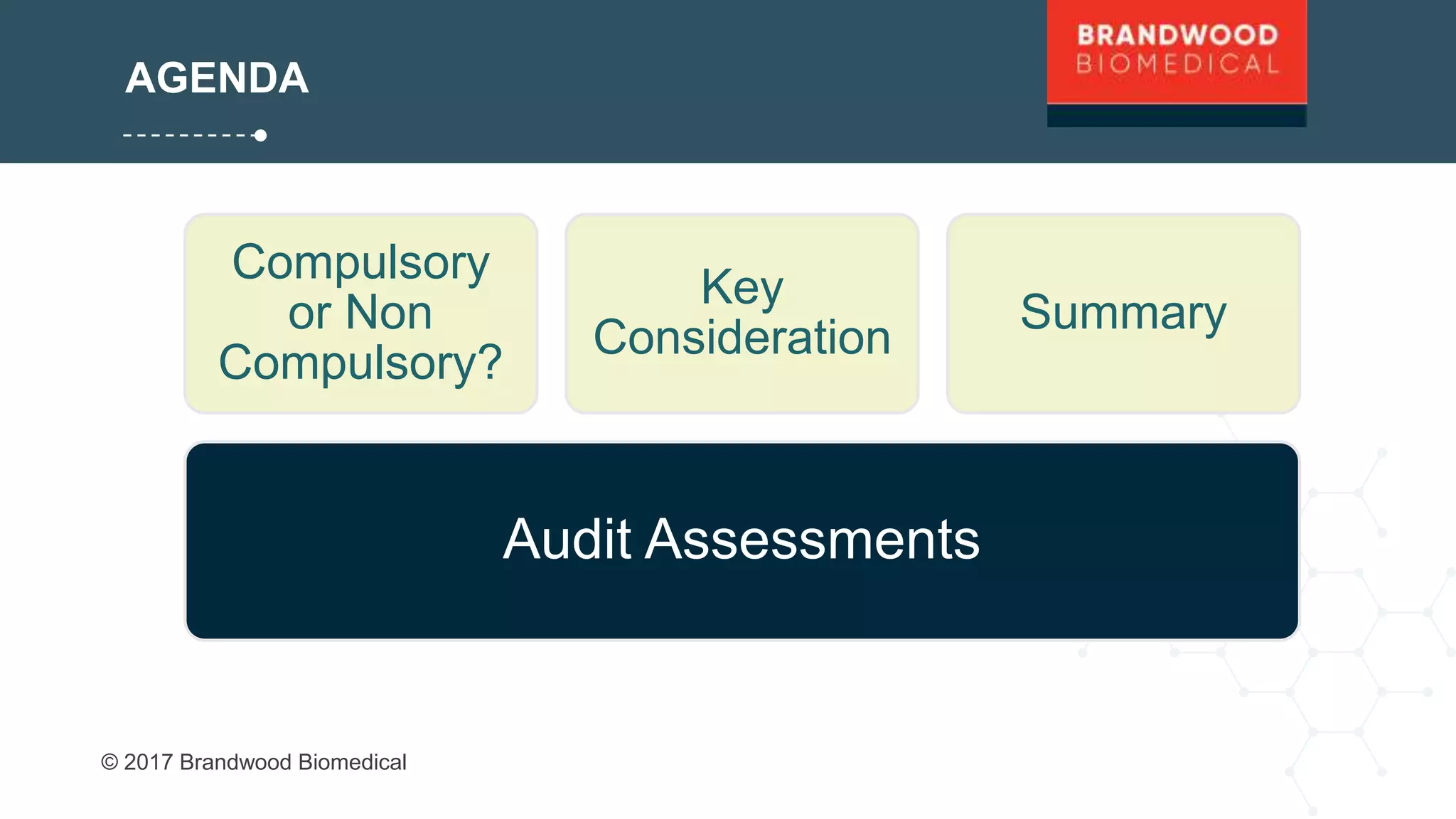 AGENDA

BRANDWOOD
BIOMEDICAL

Compulsory or Non Compulsory?

Key Consideration

Summary

Audit Assessments

© 2017 Brandwood Biomedical